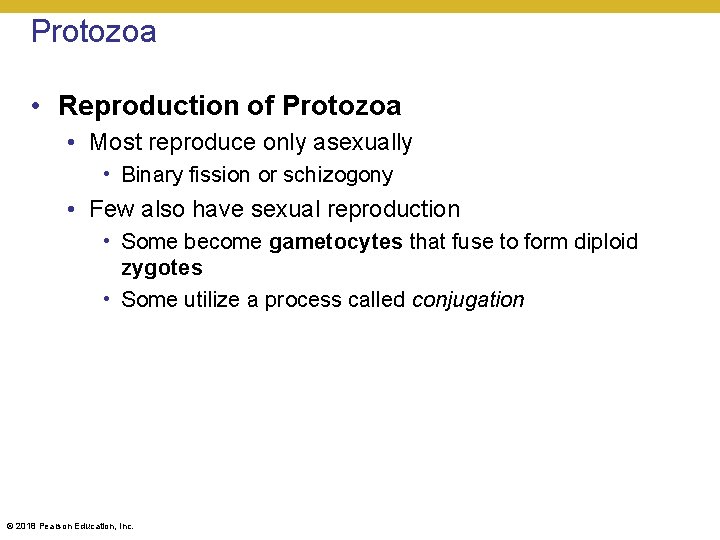 Protozoa

• Reproduction of Protozoa
  • Most reproduce only asexually
    • Binary fission or schizogony
  • Few also have sexual reproduction
    • Some become gametocytes that fuse to form diploid zygotes
    • Some utilize a process called conjugation

© 2018 Pearson Education, Inc.